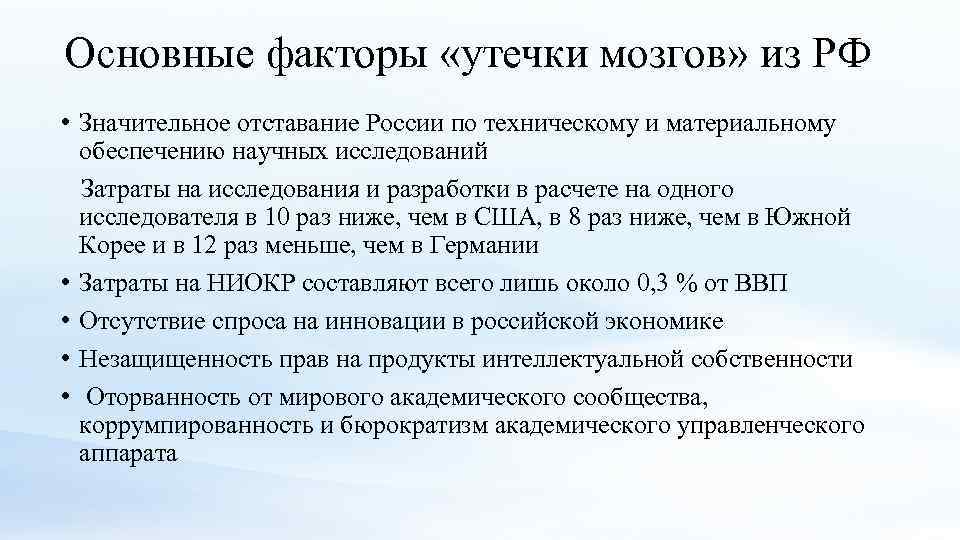 Основные факторы «утечки мозгов» из РФ

• Значительное отставание России по техническому и материальному обеспечению научных исследований

Затраты на исследования и разработки в расчете на одного исследователя в 10 раз ниже, чем в США, в 8 раз ниже, чем в Южной Корее и в 12 раз меньше, чем в Германии

• Затраты на НИОКР составляют всего лишь около 0,3 % от ВВП
• Отсутствие спроса на инновации в российской экономике
• Незащищенность прав на продукты интеллектуальной собственности
• Оторванность от мирового академического сообщества, коррумпированность и бюрократизм академического управленческого аппарата